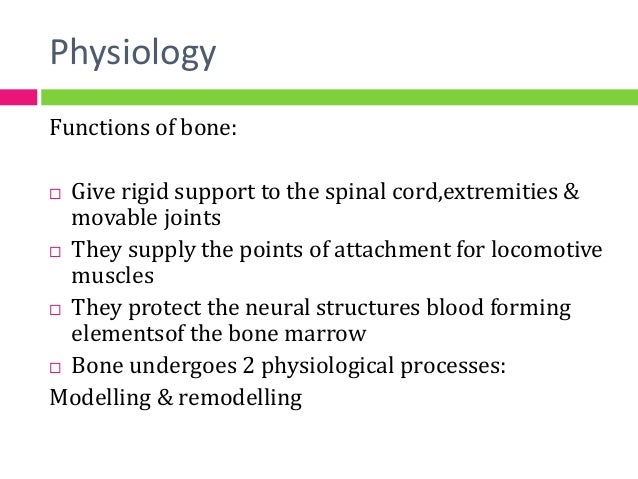 Physiology

Functions of bone:

□ Give rigid support to the spinal cord,extremities & movable joints
□ They supply the points of attachment for locomotive muscles
□ They protect the neural structures blood forming elementsof the bone marrow
□ Bone undergoes 2 physiological processes:
Modelling & remodelling